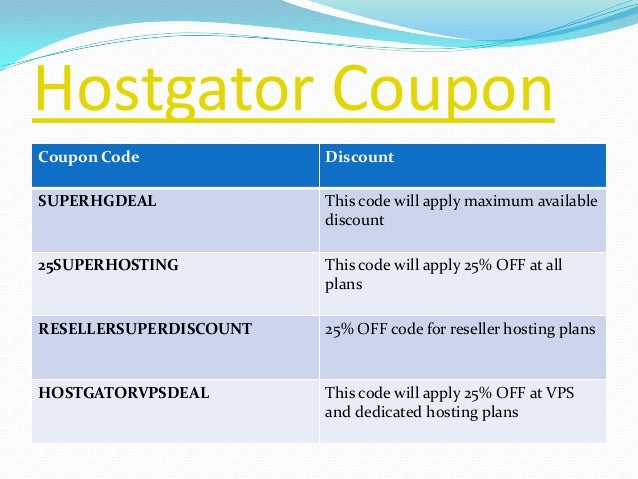 Hostgator Coupon

| Coupon Code | Discount |
|---|---|
| SUPERHGDEAL | This code will apply maximum available discount |
| 25SUPERHOSTING | This code will apply 25% OFF at all plans |
| RESELLERSUPERDISCOUNT | 25% OFF code for reseller hosting plans |
| HOSTGATORVPSDEAL | This code will apply 25% OFF at VPS and dedicated hosting plans |